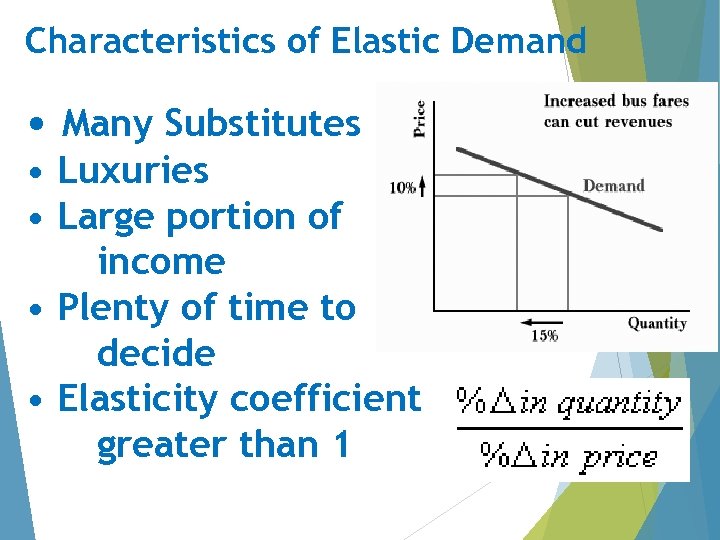 Characteristics of Elastic Demand

• Many Substitutes
• Luxuries
• Large portion of income
• Plenty of time to decide
• Elasticity coefficient greater than 1

Price
Increased bus fares can cut revenues
10%
Demand
Quantity
15%

$\frac{\%\Delta in\ quantity}{\%\Delta in\ price}$